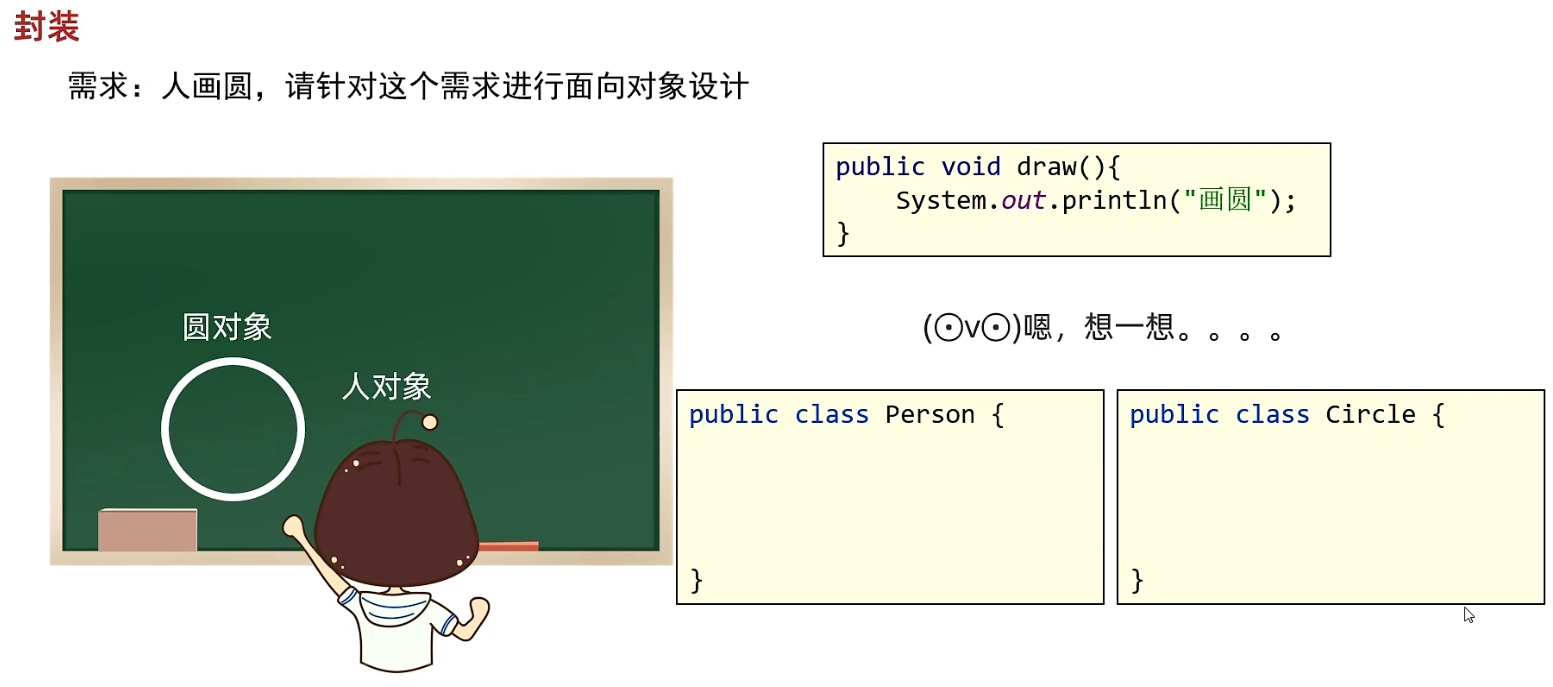 封装

需求：人画圆，请针对这个需求进行面向对象设计

圆对象

人对象

public void draw(){
    System.out.println("画圆");
}

(⊙v⊙)嗯，想一想。。。。

public class Person {

}

public class Circle {

}